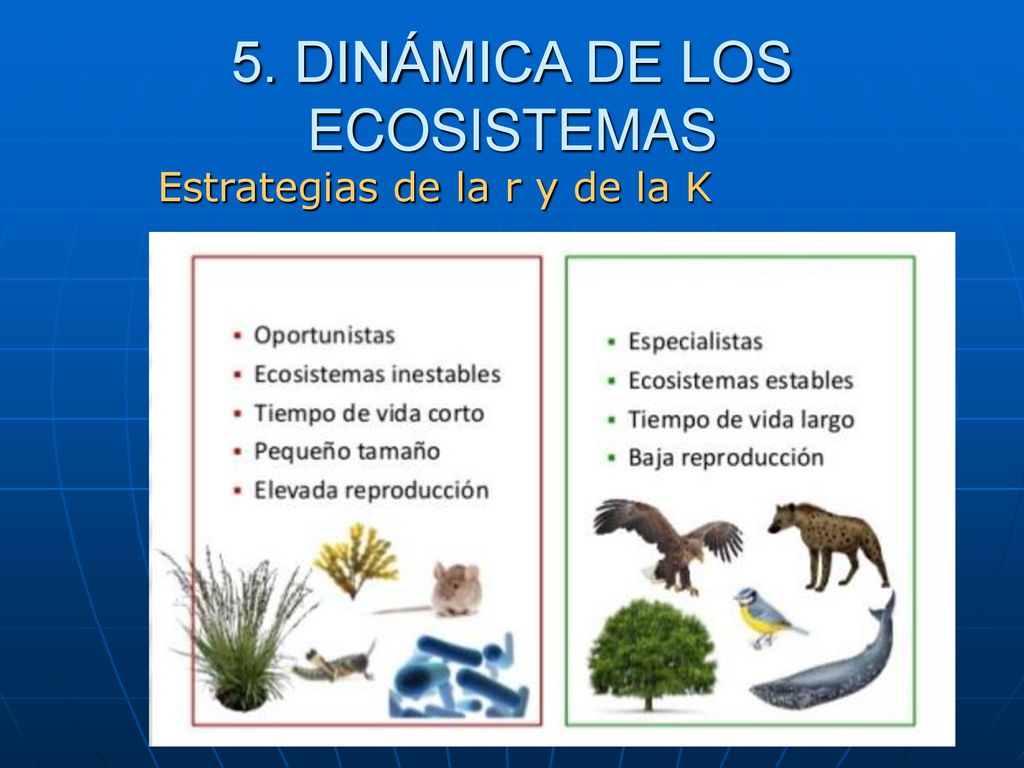 5. DINÁMICA DE LOS ECOSISTEMAS

Estrategias de la r y de la K

- Oportunistas
- Ecosistemas inestables
- Tiempo de vida corto
- Pequeño tamaño
- Elevada reproducción

- Especialistas
- Ecosistemas estables
- Tiempo de vida largo
- Baja reproducción